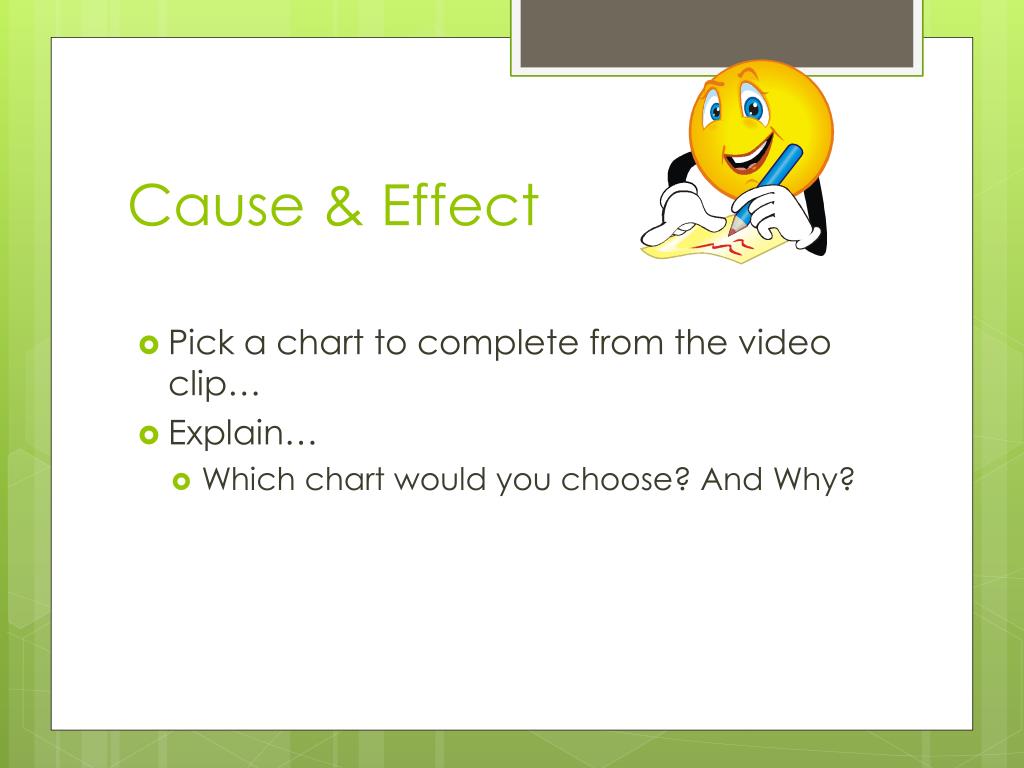 Cause & Effect

Pick a chart to complete from the video clip…

Explain…

Which chart would you choose? And Why?